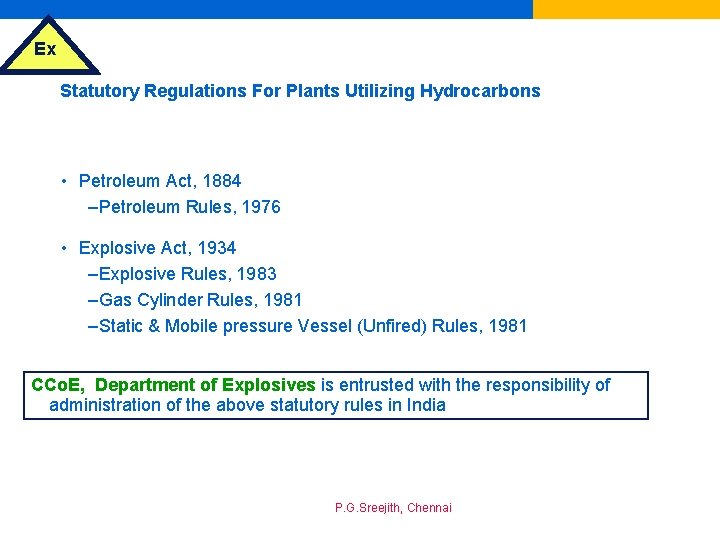 Ex

Statutory Regulations For Plants Utilizing Hydrocarbons

• Petroleum Act, 1884
–Petroleum Rules, 1976

• Explosive Act, 1934
–Explosive Rules, 1983
–Gas Cylinder Rules, 1981
–Static & Mobile pressure Vessel (Unfired) Rules, 1981

CCoE, Department of Explosives is entrusted with the responsibility of administration of the above statutory rules in India

P.G.Sreejith, Chennai